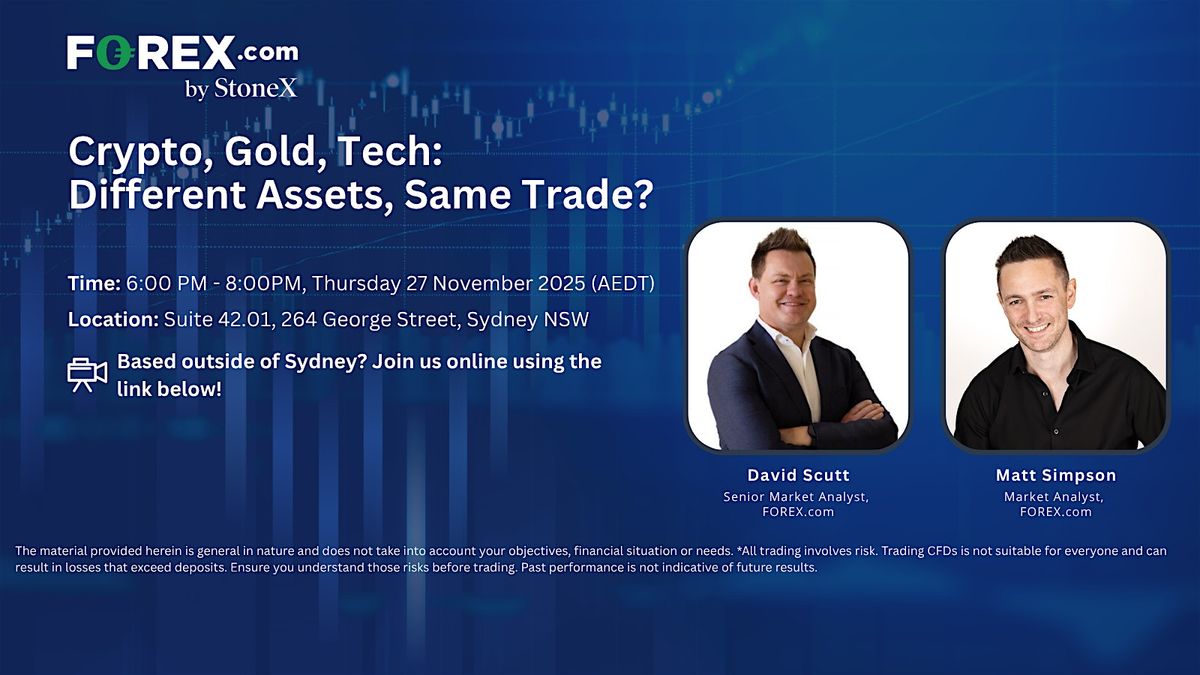 FOREX.com
by StoneX

Crypto, Gold, Tech:
Different Assets, Same Trade?

Time: 6:00 PM - 8:00PM, Thursday 27 November 2025 (AEDT)

Location: Suite 42.01, 264 George Street, Sydney NSW

Based outside of Sydney? Join us online using the link below!

David Scutt
Senior Market Analyst,
FOREX.com

Matt Simpson
Market Analyst,
FOREX.com

The material provided herein is general in nature and does not take into account your objectives, financial situation or needs. *All trading involves risk. Trading CFDs is not suitable for everyone and can result in losses that exceed deposits. Ensure you understand those risks before trading. Past performance is not indicative of future results.